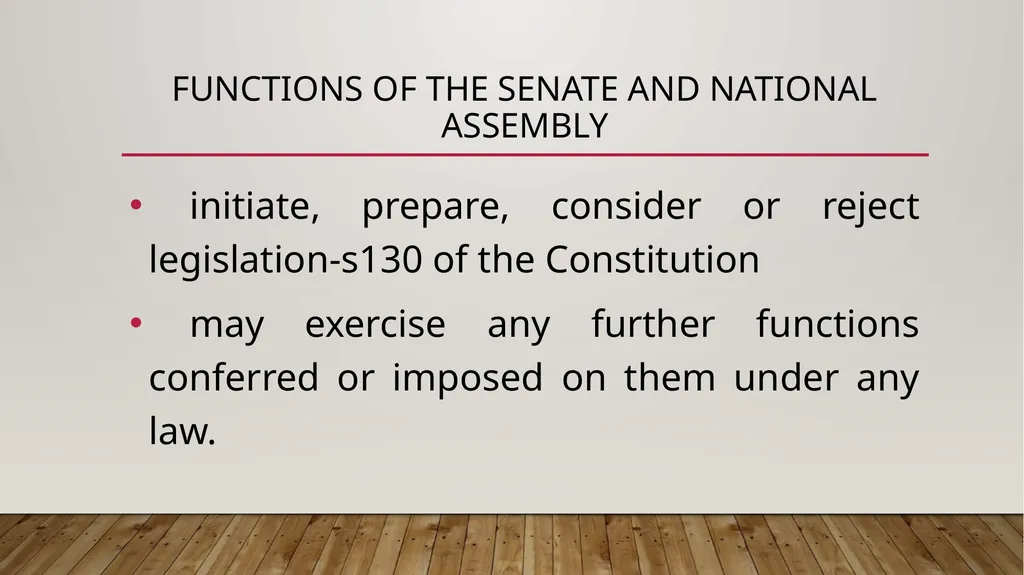 FUNCTIONS OF THE SENATE AND NATIONAL ASSEMBLY

• initiate, prepare, consider or reject legislation-s130 of the Constitution

• may exercise any further functions conferred or imposed on them under any law.